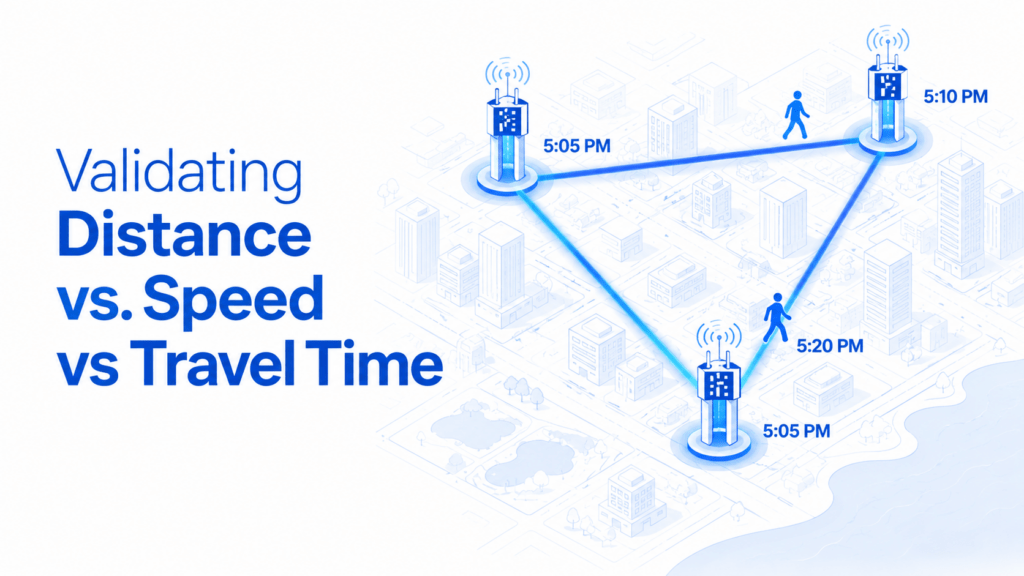 Validating
Distance
vs. Speed
vs Travel Time

5:05 PM

5:10 PM

5:20 PM

5:05 PM